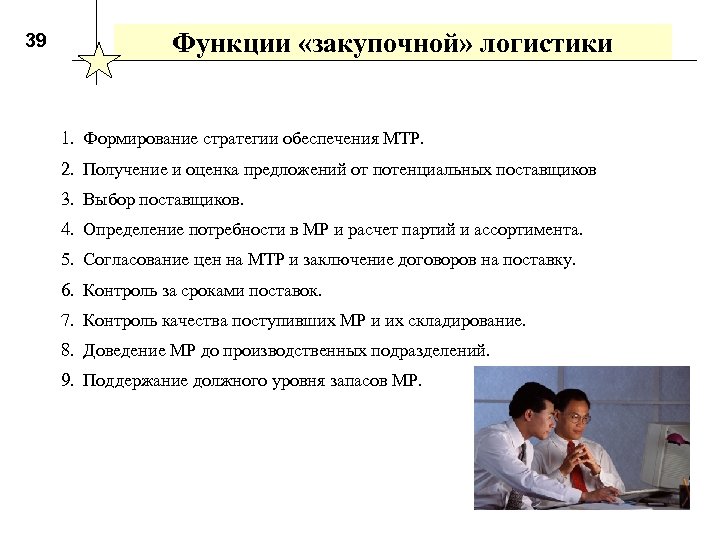 39

Функции «закупочной» логистики

1. Формирование стратегии обеспечения МТР.
2. Получение и оценка предложений от потенциальных поставщиков
3. Выбор поставщиков.
4. Определение потребности в МР и расчет партий и ассортимента.
5. Согласование цен на МТР и заключение договоров на поставку.
6. Контроль за сроками поставок.
7. Контроль качества поступивших МР и их складирование.
8. Доведение МР до производственных подразделений.
9. Поддержание должного уровня запасов МР.